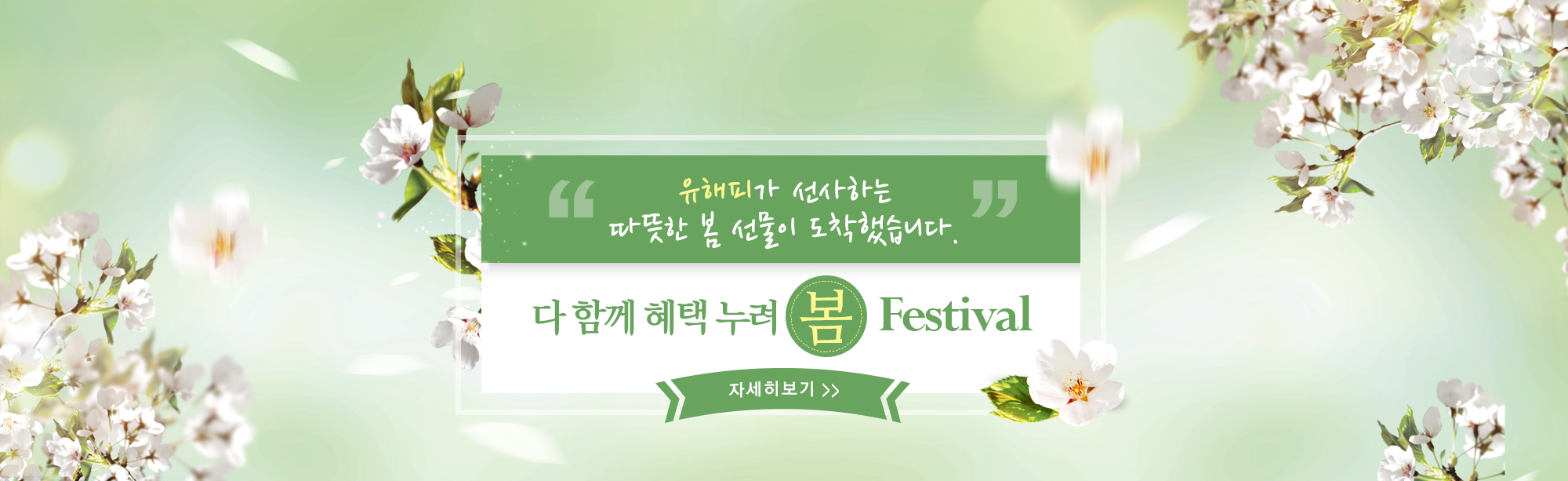 “ 유해피가 선사하는 따뜻한 봄 선물이 도착했습니다. ”

다 함께 혜택 누려 봄 Festival

자세히보기 >>